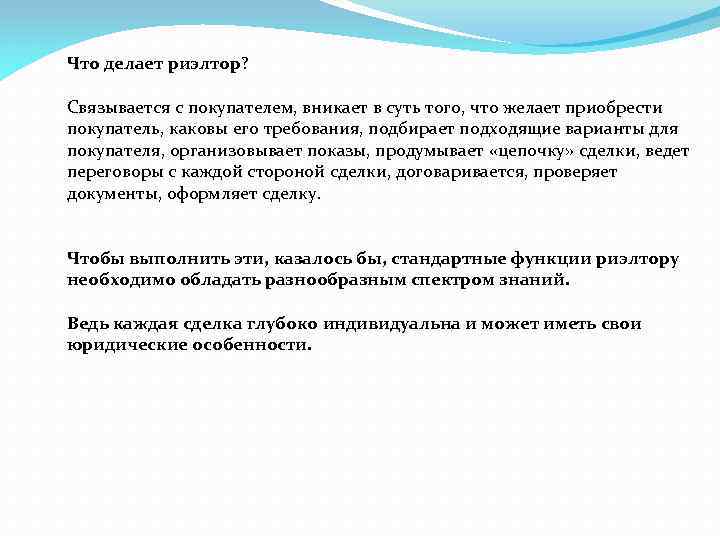 Что делает риэлтор?

Связывается с покупателем, вникает в суть того, что желает приобрести покупатель, каковы его требования, подбирает подходящие варианты для покупателя, организовывает показы, продумывает «цепочку» сделки, ведет переговоры с каждой стороной сделки, договаривается, проверяет документы, оформляет сделку.

Чтобы выполнить эти, казалось бы, стандартные функции риэлтору необходимо обладать разнообразным спектром знаний.

Ведь каждая сделка глубоко индивидуальна и может иметь свои юридические особенности.